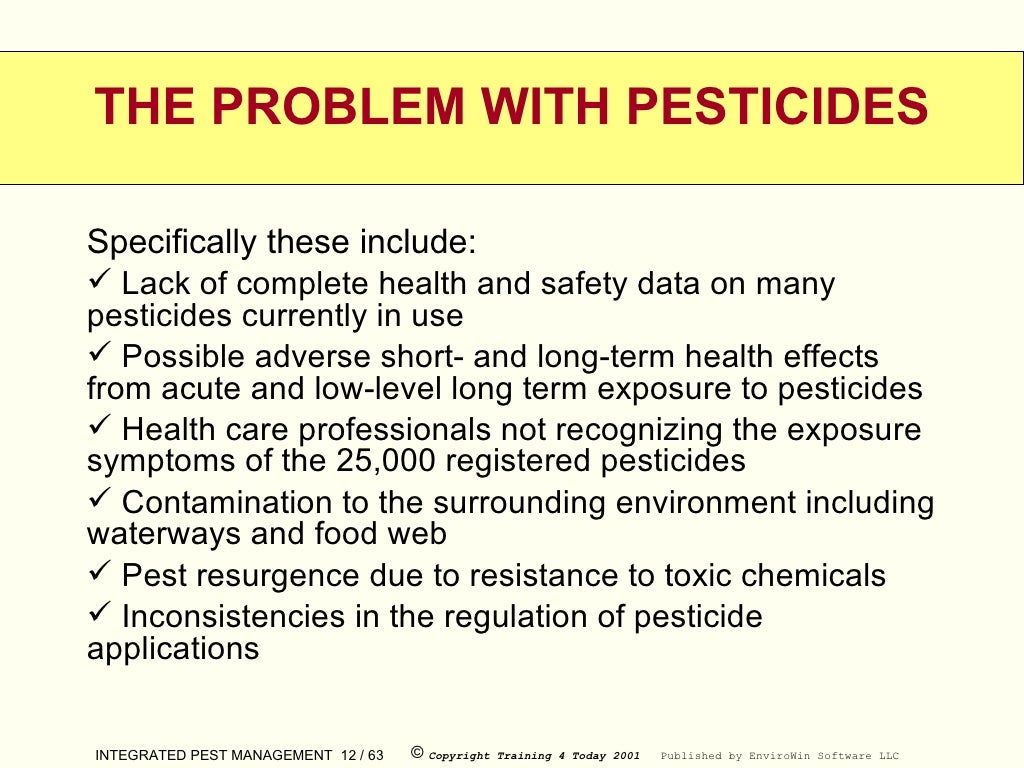 THE PROBLEM WITH PESTICIDES

Specifically these include:

✓ Lack of complete health and safety data on many pesticides currently in use

✓ Possible adverse short- and long-term health effects from acute and low-level long term exposure to pesticides

✓ Health care professionals not recognizing the exposure symptoms of the 25,000 registered pesticides

✓ Contamination to the surrounding environment including waterways and food web

✓ Pest resurgence due to resistance to toxic chemicals

✓ Inconsistencies in the regulation of pesticide applications

INTEGRATED PEST MANAGEMENT 12 / 63 © Copyright Training 4 Today 2001 Published by EnviroWin Software LLC